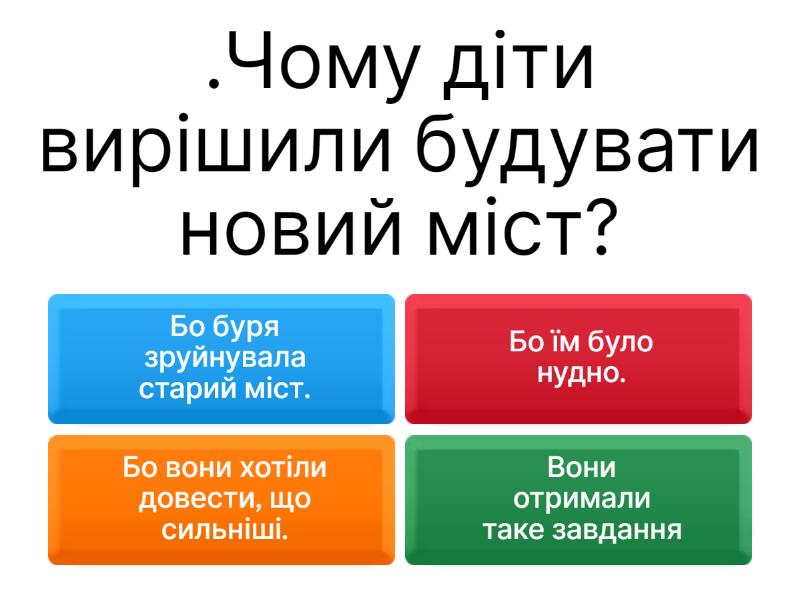 .Чому діти вирішили будувати новий міст?

Бо буря зруйнувала старий міст.

Бо їм було нудно.

Бо вони хотіли довести, що сильніші.

Вони отримали таке завдання